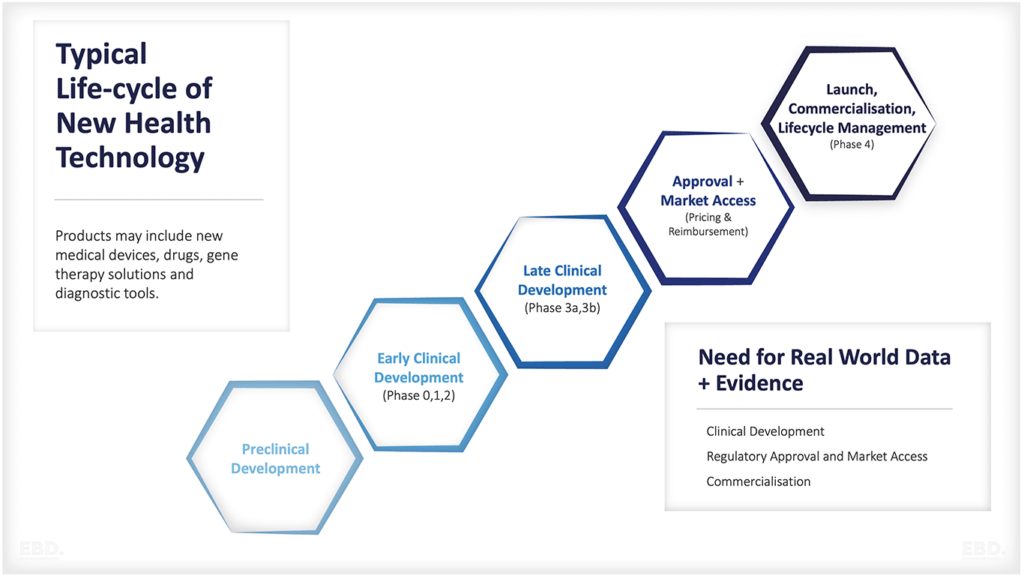 Typical Life-cycle of New Health Technology

Products may include new medical devices, drugs, gene therapy solutions and diagnostic tools.

Preclinical Development

Early Clinical Development
(Phase 0,1,2)

Late Clinical Development
(Phase 3a,3b)

Approval + Market Access
(Pricing & Reimbursement)

Launch, Commercialisation, Lifecycle Management
(Phase 4)

Need for Real World Data + Evidence

Clinical Development
Regulatory Approval and Market Access
Commercialisation

EBD.

EBD.